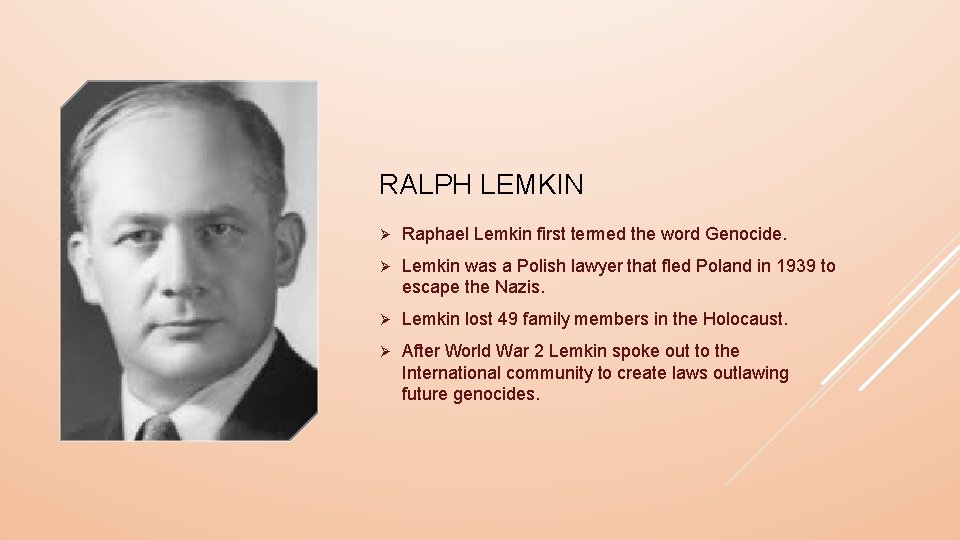 RALPH LEMKIN

➢ Raphael Lemkin first termed the word Genocide.

➢ Lemkin was a Polish lawyer that fled Poland in 1939 to escape the Nazis.

➢ Lemkin lost 49 family members in the Holocaust.

➢ After World War 2 Lemkin spoke out to the International community to create laws outlawing future genocides.